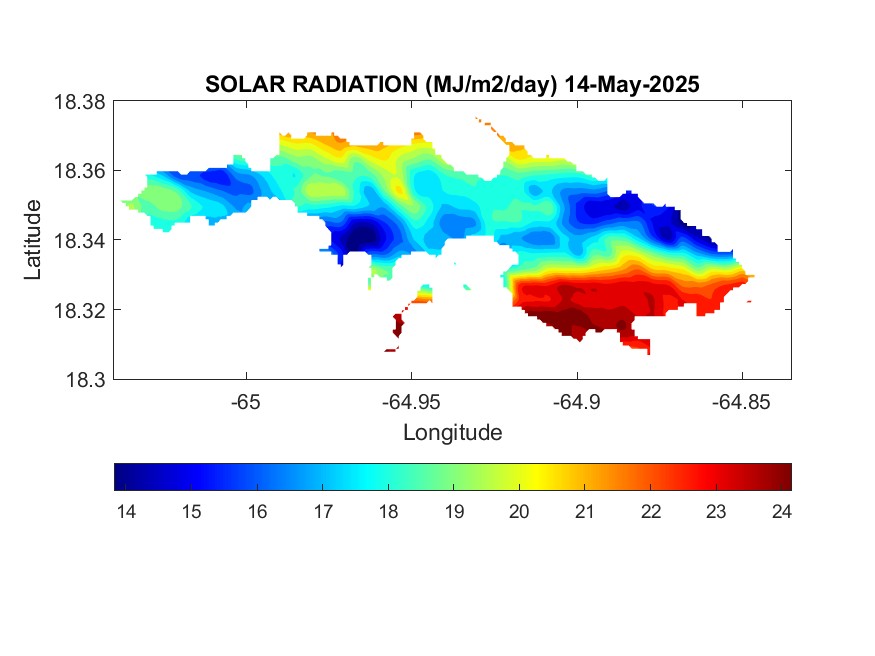 SOLAR RADIATION (MJ/m2/day) 14-May-2025

18.38
18.36
18.34
18.32
18.3

Latitude

-65
-64.95
-64.9
-64.85

Longitude

14
15
16
17
18
19
20
21
22
23
24